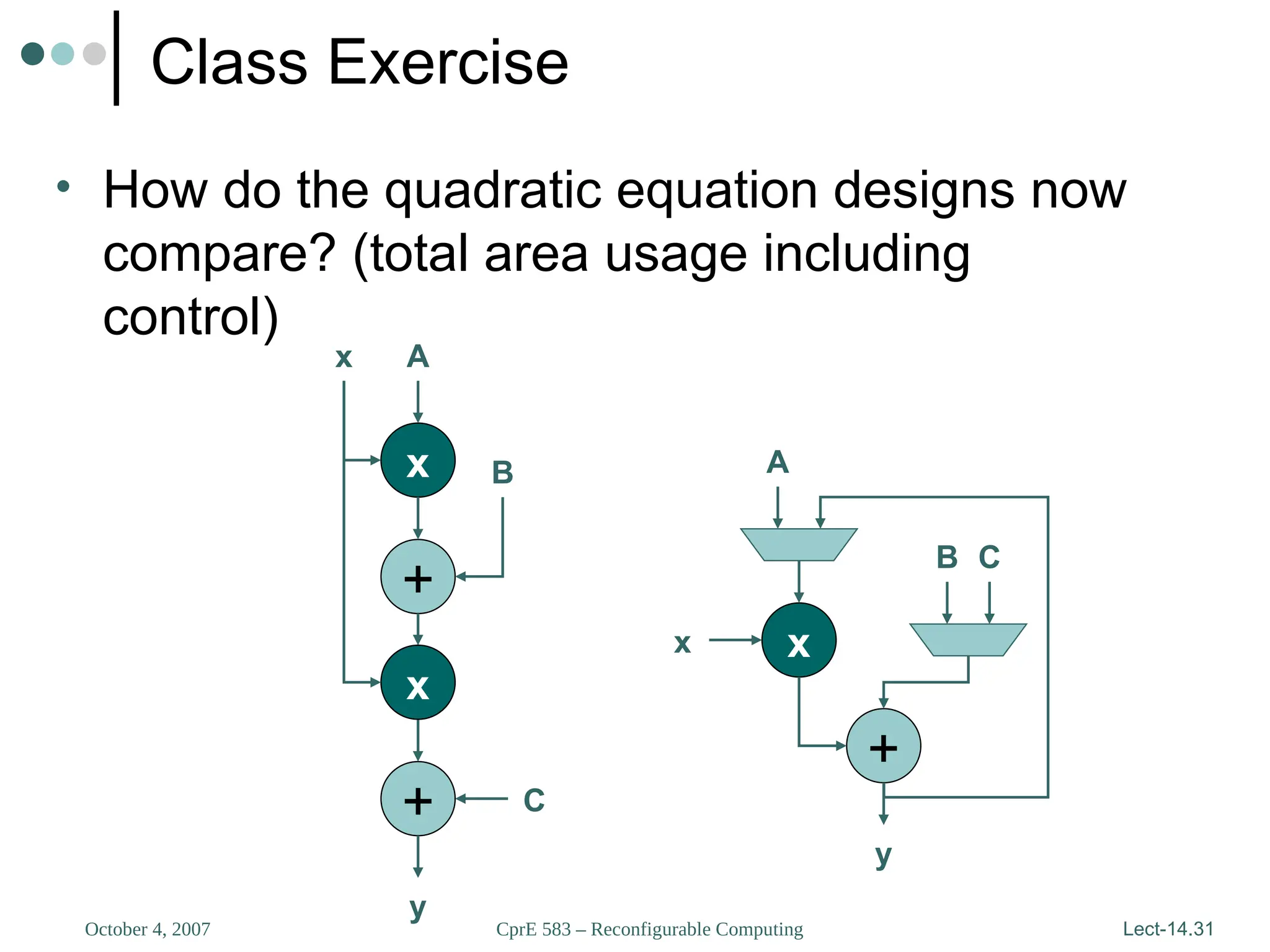 Class Exercise

• How do the quadratic equation designs now compare? (total area usage including control)

x A
x
B
+
x
+
C
y

A
B C
x
x
+
y

October 4, 2007 CprE 583 – Reconfigurable Computing Lect-14.31